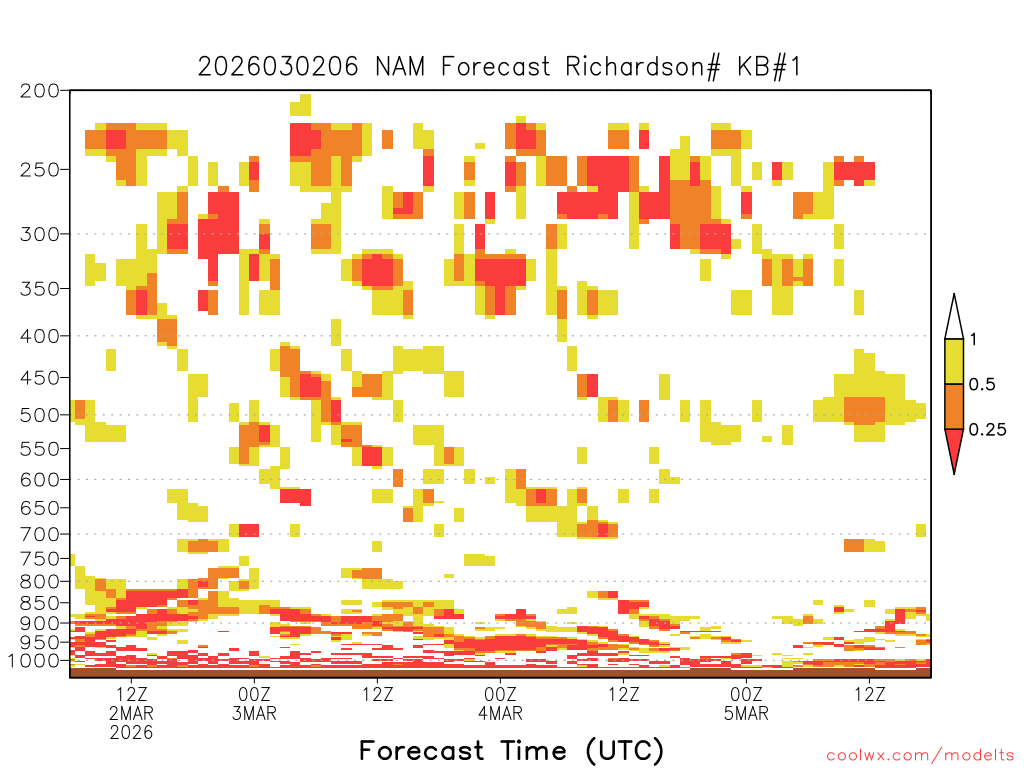 2026030206 NAM Forecast Richardson# KB#1

200
250
300
350
400
450
500
550
600
650
700
750
800
850
900
950
1000

1
0.5
0.25

12Z
2MAR
2026
00Z
3MAR
12Z
00Z
4MAR
12Z
00Z
5MAR
12Z

Forecast Time (UTC)

coolwx.com/modelts